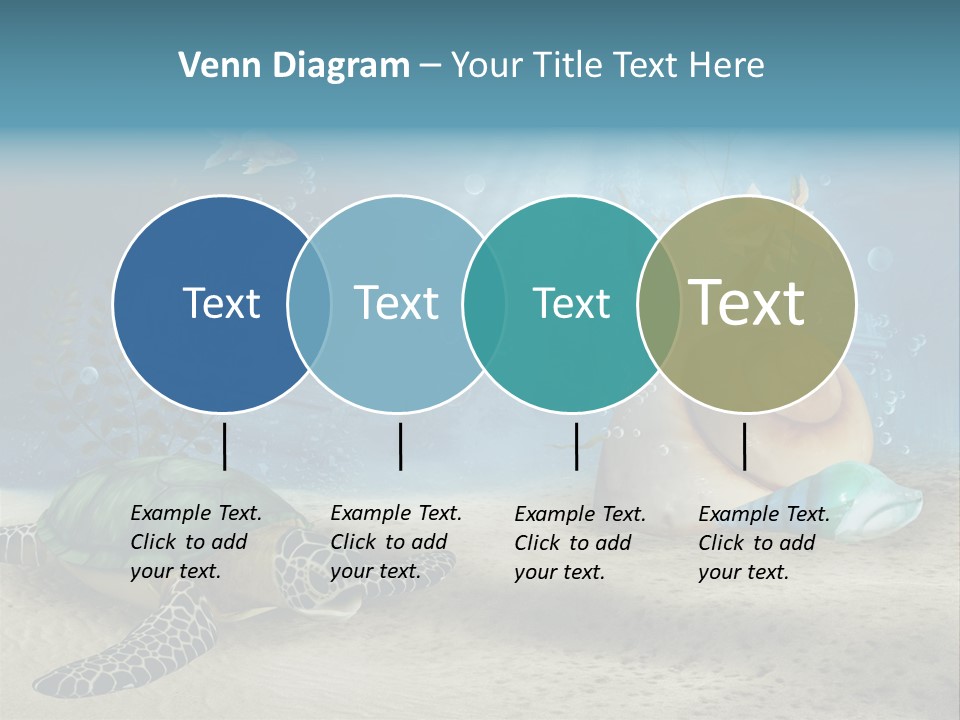 Venn Diagram – Your Title Text Here

Text

Text

Text

Text

Example Text. Click to add your text.

Example Text. Click to add your text.

Example Text. Click to add your text.

Example Text. Click to add your text.